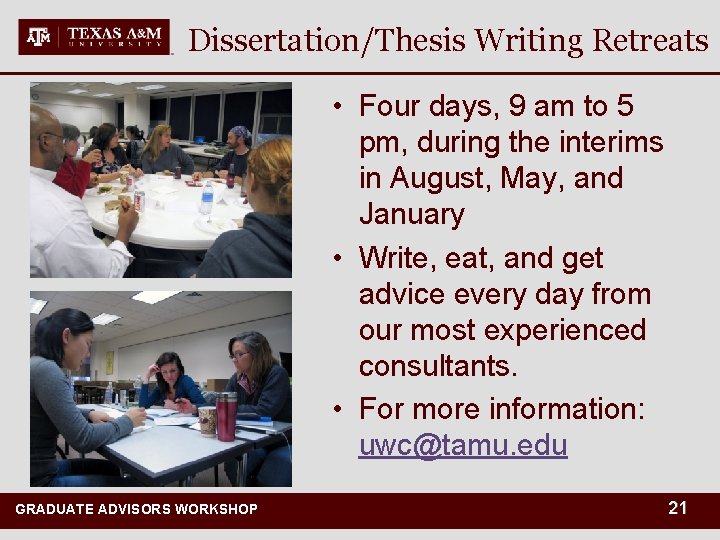 ATM TEXAS A&M UNIVERSITY

Dissertation/Thesis Writing Retreats

• Four days, 9 am to 5 pm, during the interims in August, May, and January

• Write, eat, and get advice every day from our most experienced consultants.

• For more information: uwc@tamu.edu

GRADUATE ADVISORS WORKSHOP

21